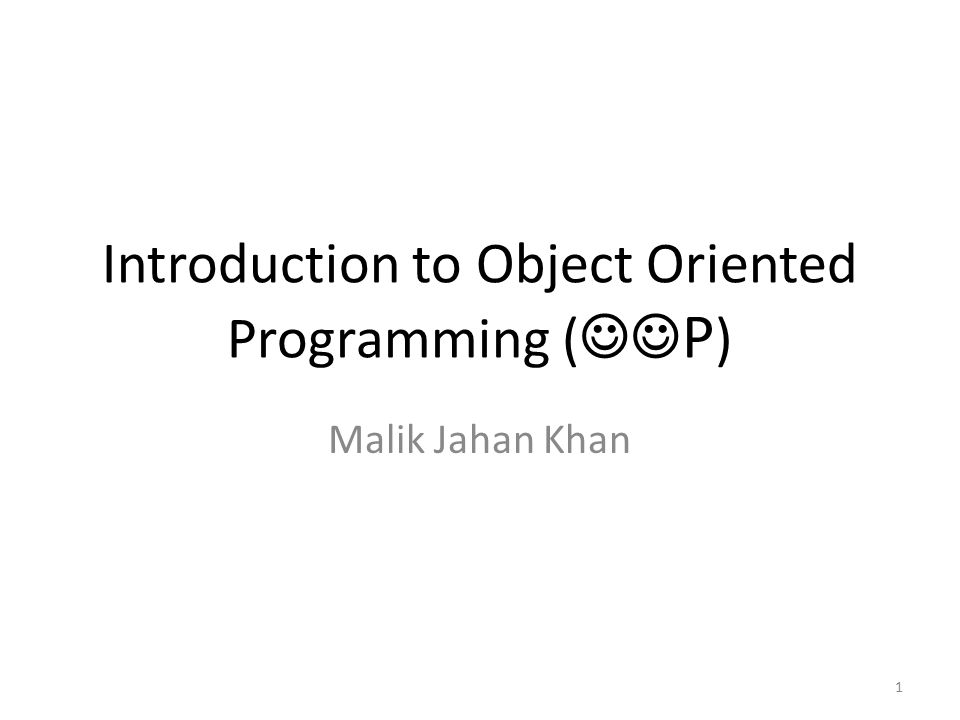 Introduction to Object Oriented Programming (☺☺P)

Malik Jahan Khan

1